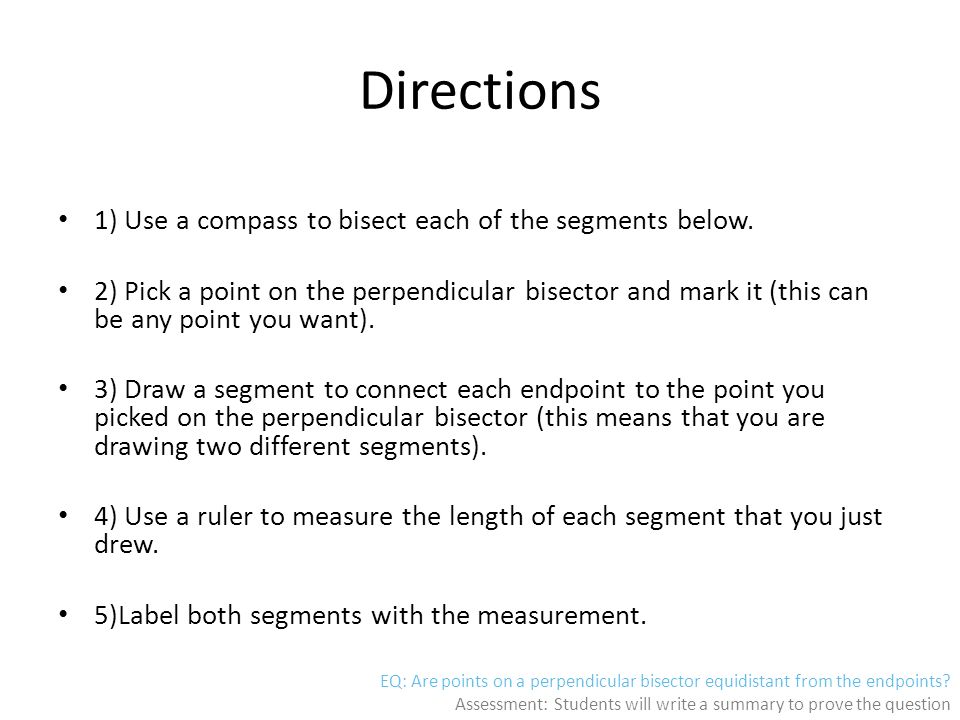 Directions

• 1) Use a compass to bisect each of the segments below.

• 2) Pick a point on the perpendicular bisector and mark it (this can be any point you want).

• 3) Draw a segment to connect each endpoint to the point you picked on the perpendicular bisector (this means that you are drawing two different segments).

• 4) Use a ruler to measure the length of each segment that you just drew.

• 5)Label both segments with the measurement.

EQ: Are points on a perpendicular bisector equidistant from the endpoints?
Assessment: Students will write a summary to prove the question